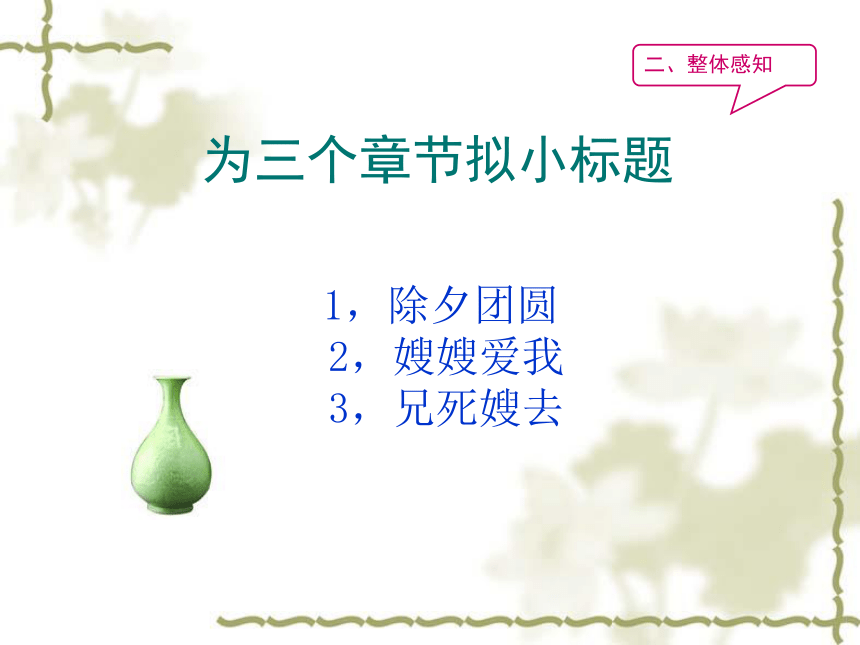 二、整体感知

为三个章节拟小标题

1，除夕团圆
2，嫂嫂爱我
3，兄死嫂去